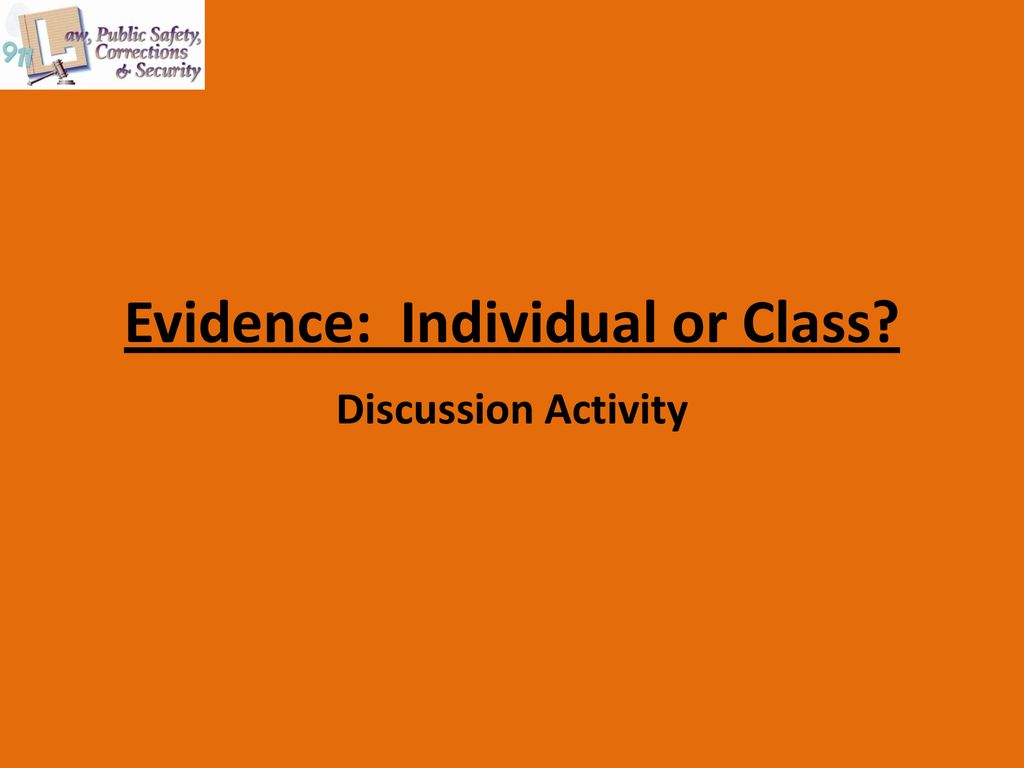 911 Law, Public Safety, Corrections & Security

Evidence: Individual or Class?

Discussion Activity